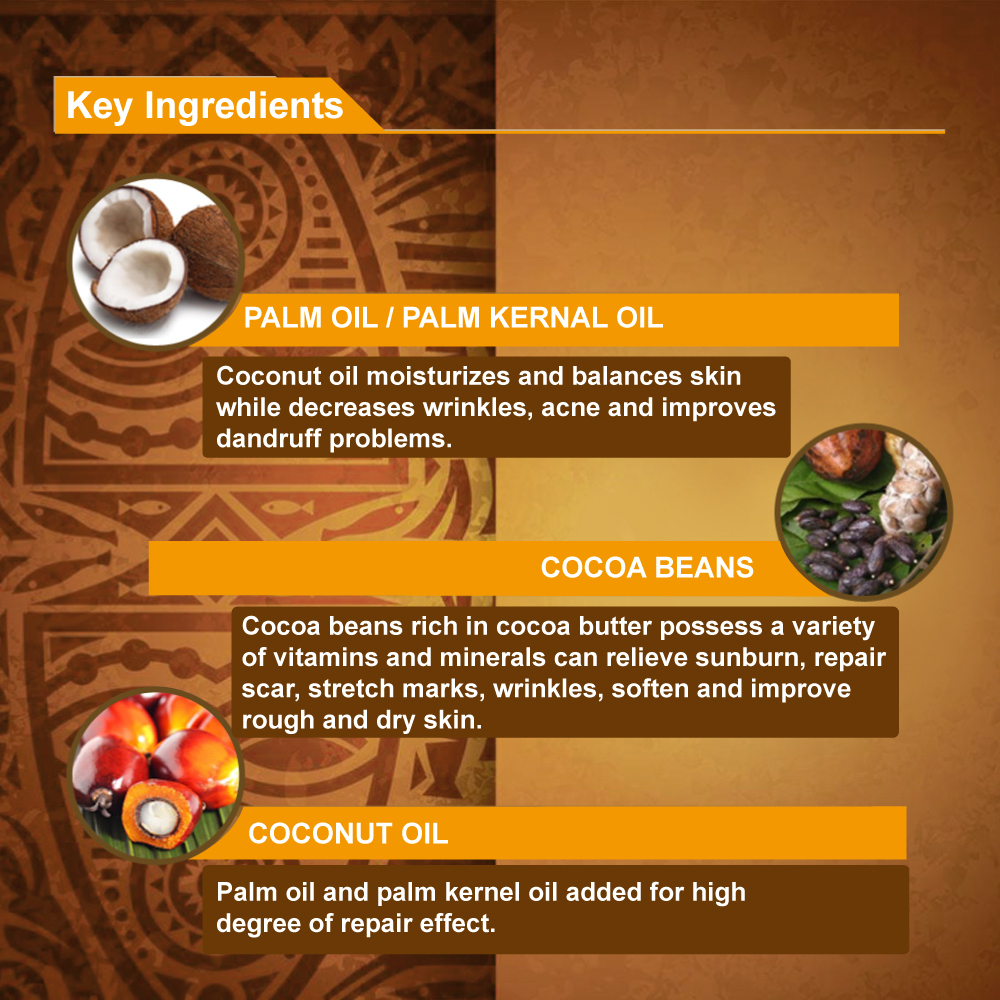 Key Ingredients

PALM OIL / PALM KERNAL OIL

Coconut oil moisturizes and balances skin while decreases wrinkles, acne and improves dandruff problems.

COCOA BEANS

Cocoa beans rich in cocoa butter possess a variety of vitamins and minerals can relieve sunburn, repair scar, stretch marks, wrinkles, soften and improve rough and dry skin.

COCONUT OIL

Palm oil and palm kernel oil added for high degree of repair effect.